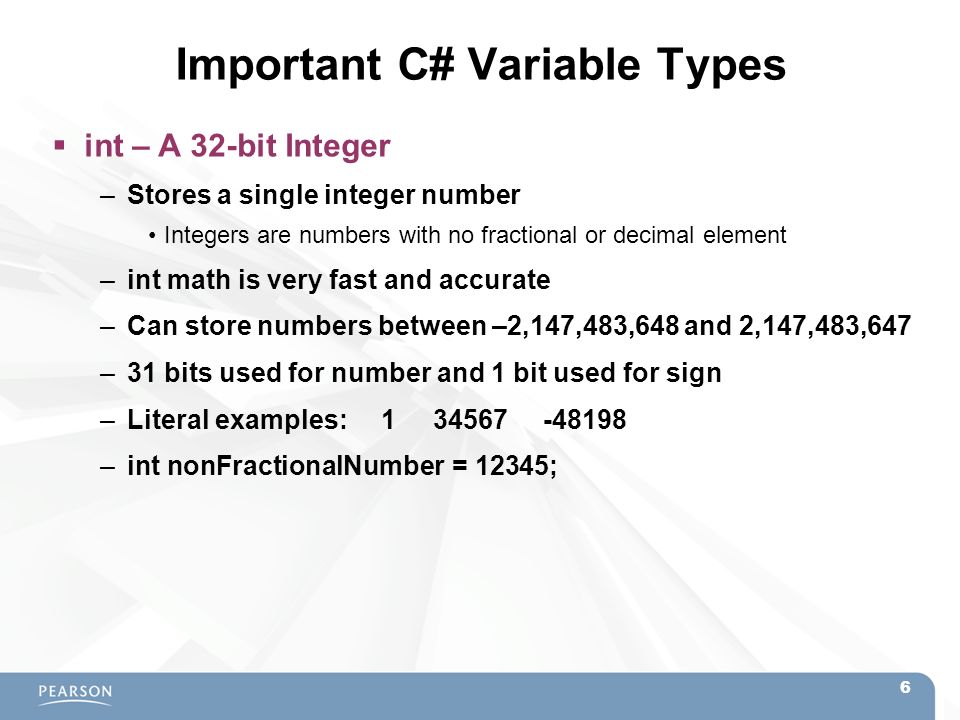 Important C# Variable Types

▪ int – A 32-bit Integer

– Stores a single integer number

• Integers are numbers with no fractional or decimal element

– int math is very fast and accurate

– Can store numbers between –2,147,483,648 and 2,147,483,647

– 31 bits used for number and 1 bit used for sign

– Literal examples: 1 34567 -48198

– int nonFractionalNumber = 12345;

PEARSON

6